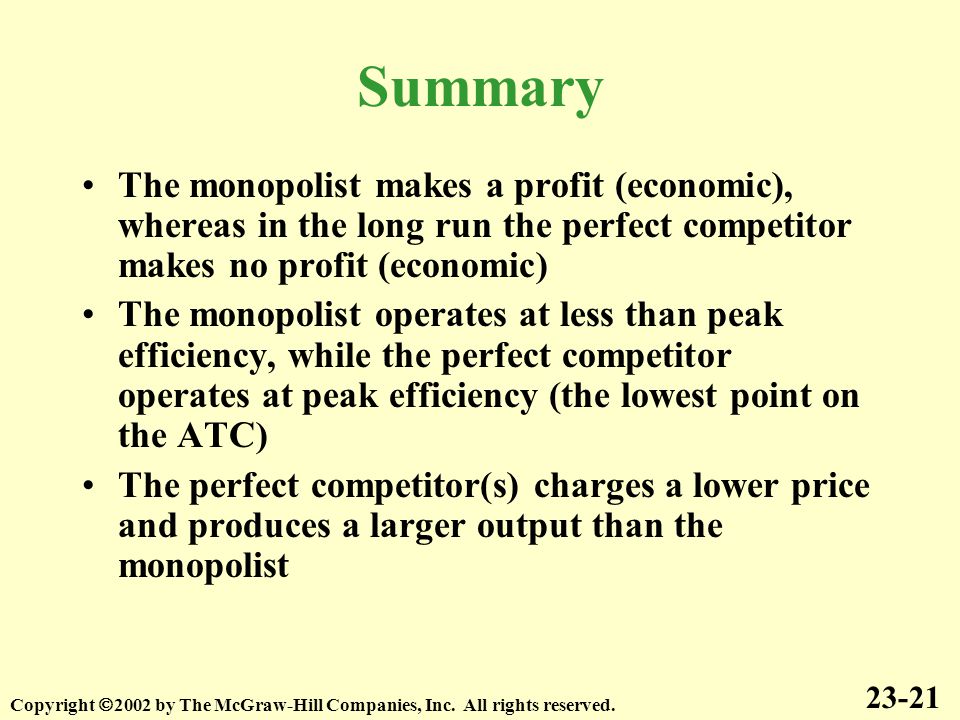 Summary

• The monopolist makes a profit (economic), whereas in the long run the perfect competitor makes no profit (economic)

• The monopolist operates at less than peak efficiency, while the perfect competitor operates at peak efficiency (the lowest point on the ATC)

• The perfect competitor(s) charges a lower price and produces a larger output than the monopolist

Copyright ©2002 by The McGraw-Hill Companies, Inc. All rights reserved.

23-21